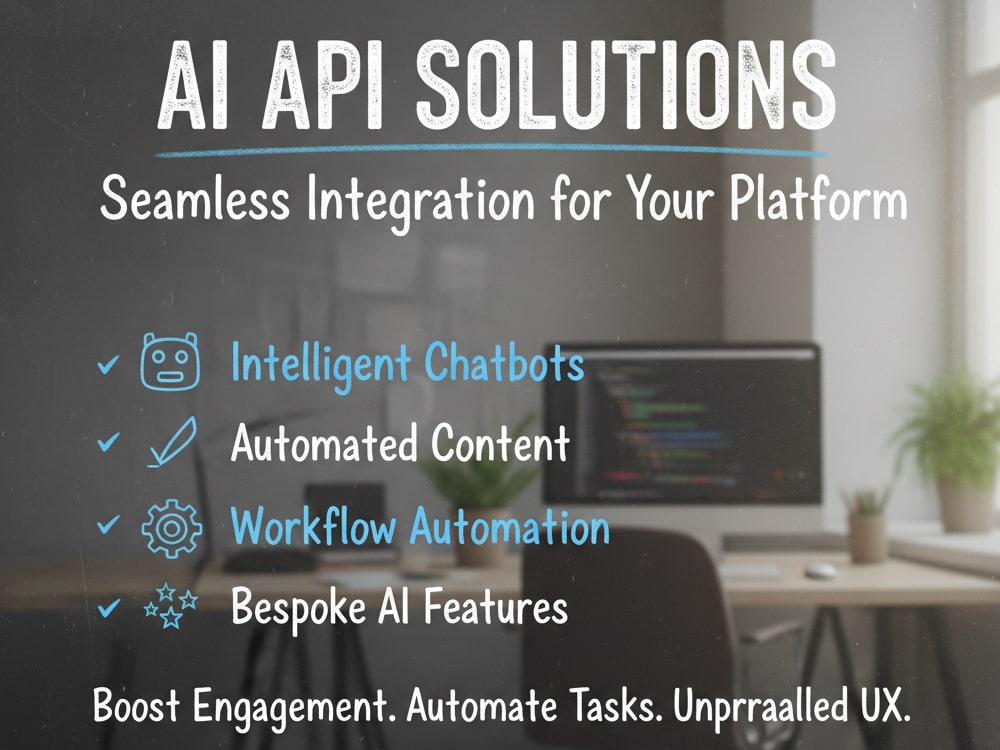 AI API SOLUTIONS

Seamless Integration for Your Platform

✓ Intelligent Chatbots
✓ Automated Content
✓ Workflow Automation
✓ Bespoke AI Features

Boost Engagement. Automate Tasks. Unprraalled UX.